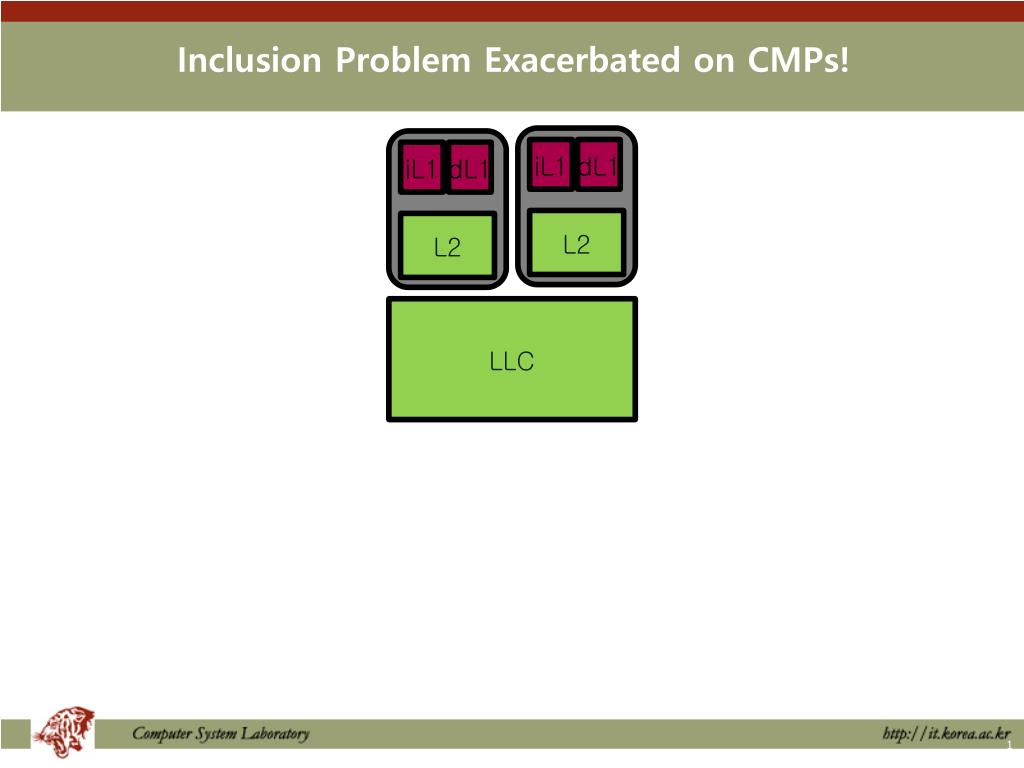 Inclusion Problem Exacerbated on CMPs!

iL1 dL1
L2

iL1 dL1
L2

LLC

Computer System Laboratory

http://it.korea.ac.kr

1